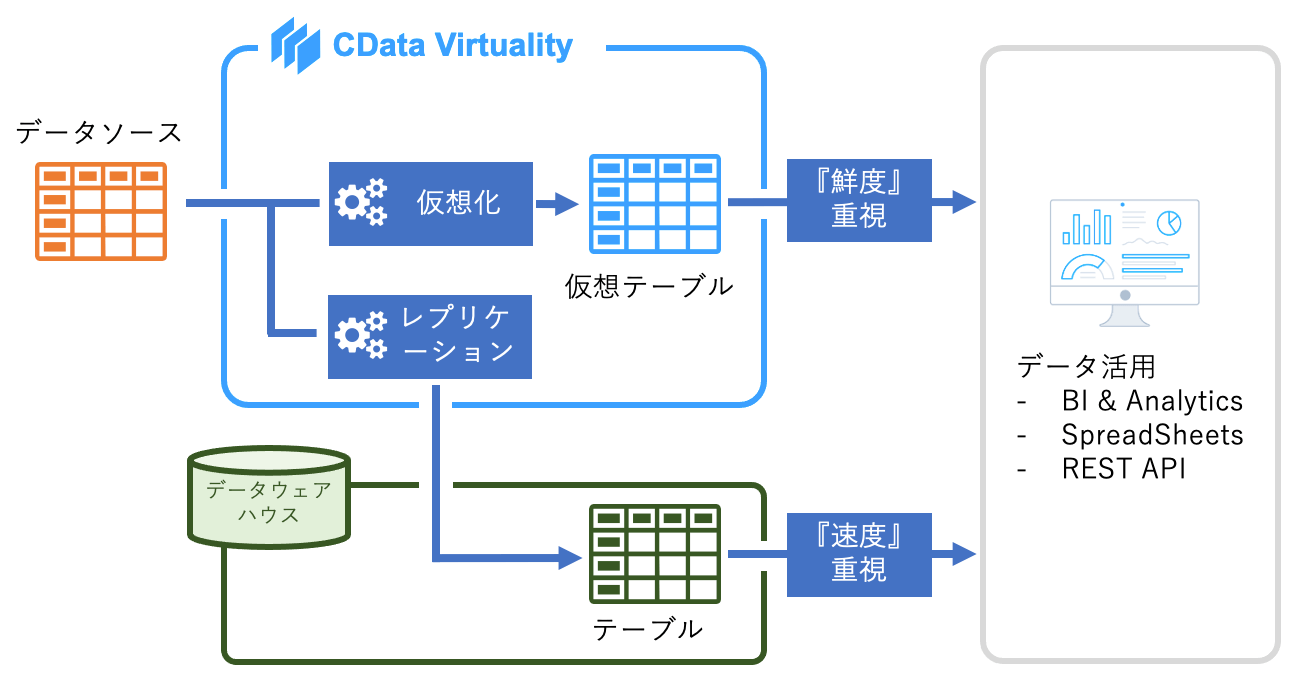 CData Virtuality

データソース

仮想化

仮想テーブル

『鮮度』重視

レプリケーション

データウェアハウス

テーブル

『速度』重視

データ活用
- BI & Analytics
- SpreadSheets
- REST API